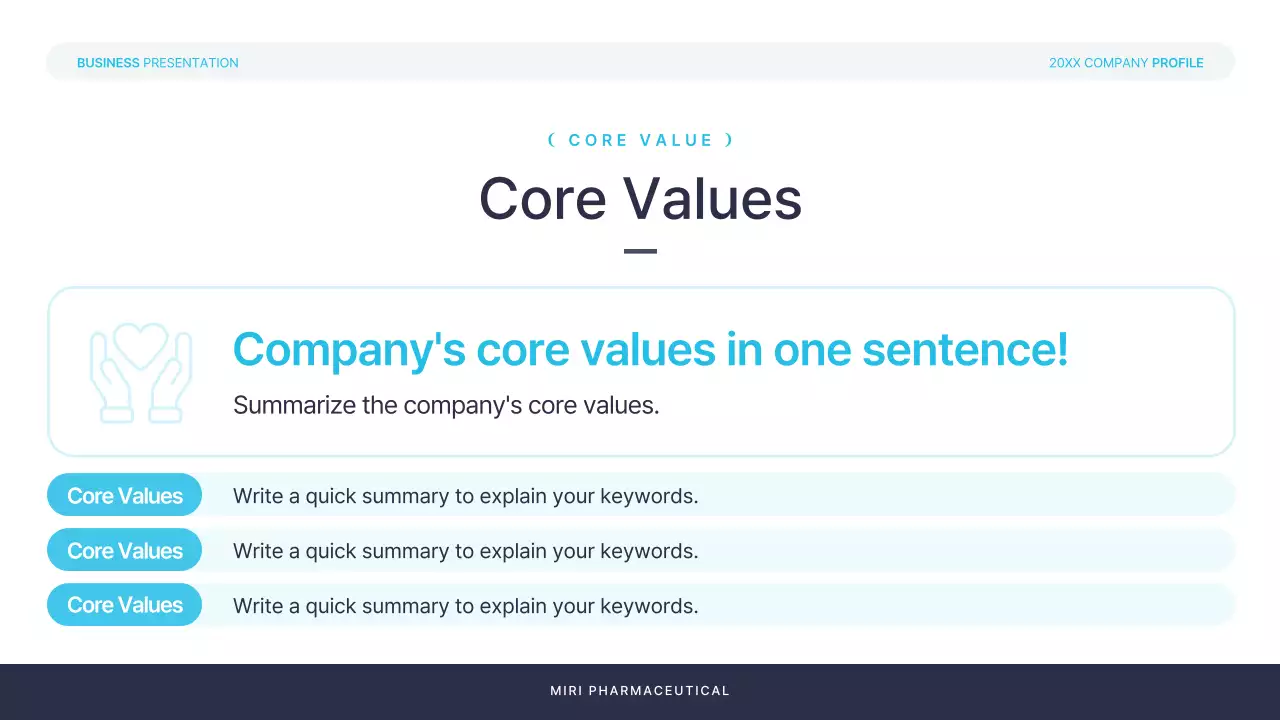 BUSINESS PRESENTATION

20XX COMPANY PROFILE

( CORE VALUE )

Core Values

Company's core values in one sentence!

Summarize the company's core values.

Core Values Write a quick summary to explain your keywords.

Core Values Write a quick summary to explain your keywords.

Core Values Write a quick summary to explain your keywords.

MIRI PHARMACEUTICAL